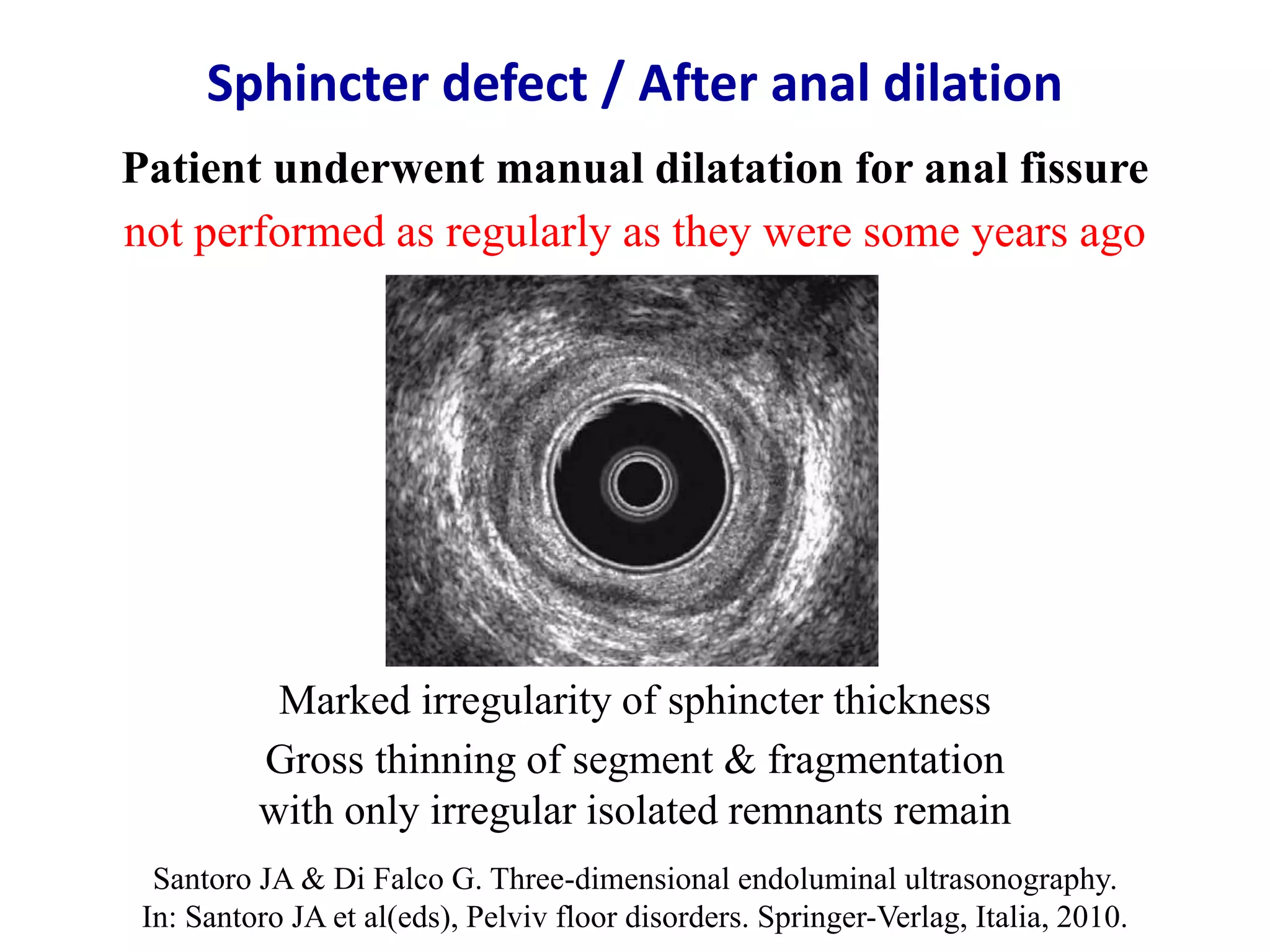 Sphincter defect / After anal dilation

Patient underwent manual dilatation for anal fissure

not performed as regularly as they were some years ago

Marked irregularity of sphincter thickness

Gross thinning of segment & fragmentation with only irregular isolated remnants remain

Santoro JA & Di Falco G. Three-dimensional endoluminal ultrasonography. In: Santoro JA et al(eds), Pelviv floor disorders. Springer-Verlag, Italia, 2010.